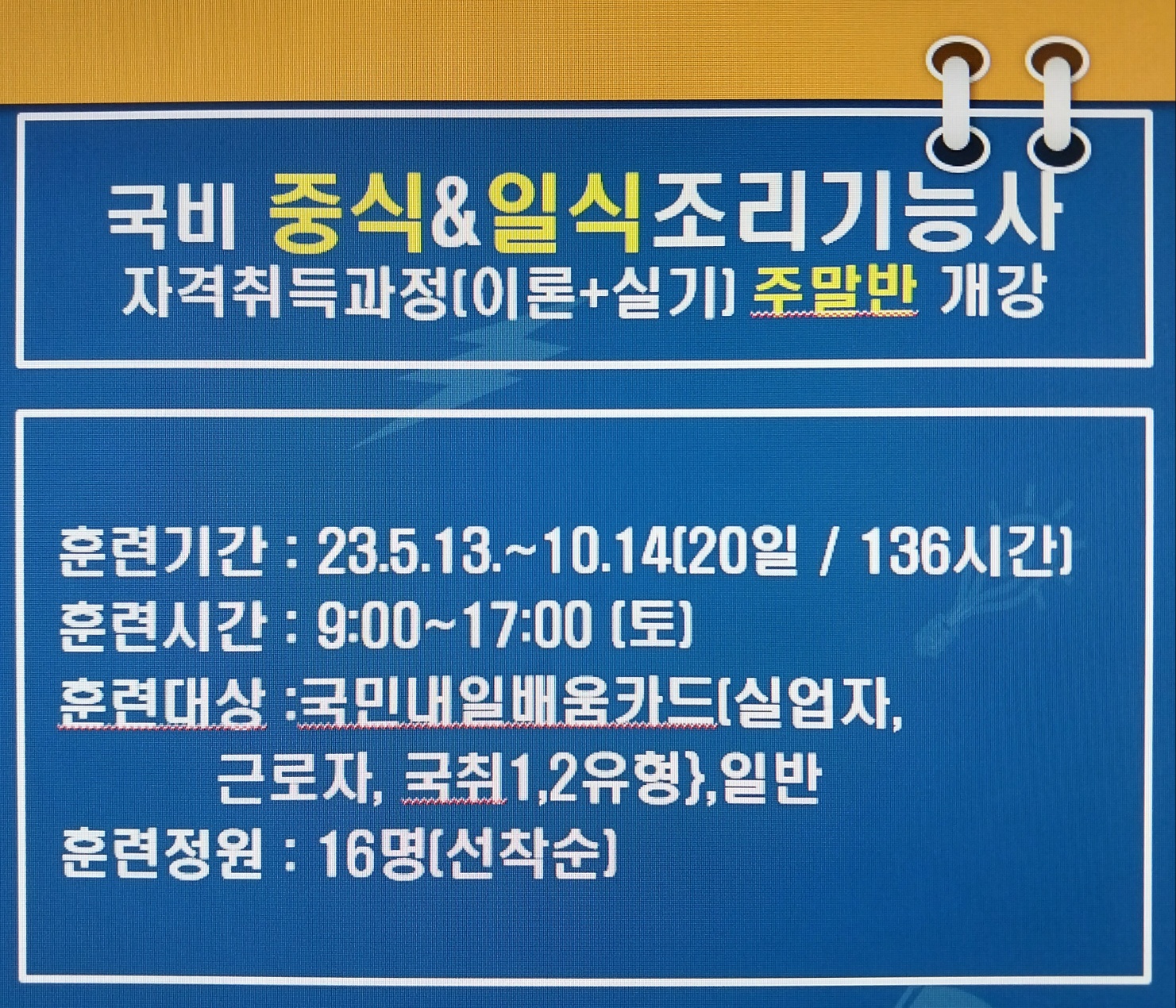 국비 중식&일식조리기능사
자격취득과정(이론+실기) 주말반 개강

훈련기간 : 23.5.13.~10.14(20일 / 136시간)
훈련시간 : 9:00~17:00 (토)
훈련대상 :국민내일배움카드(실업자, 근로자, 국취1,2유형},일반
훈련정원 : 16명(선착순)